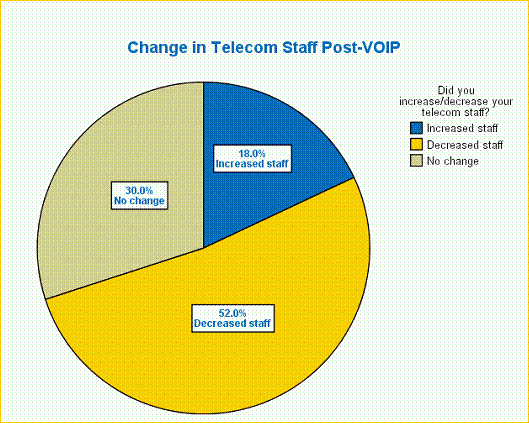 Change in Telecom Staff Post-VOIP

Did you increase/decrease your telecom staff?
Increased staff
Decreased staff
No change

18.0%
Increased staff

30.0%
No change

52.0%
Decreased staff